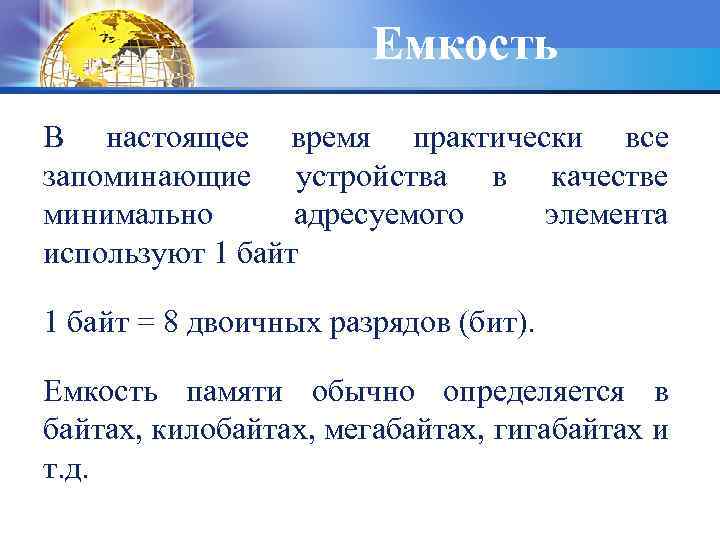 Емкость

В настоящее время практически все запоминающие устройства в качестве минимально адресуемого элемента используют 1 байт

1 байт = 8 двоичных разрядов (бит).

Емкость памяти обычно определяется в байтах, килобайтах, мегабайтах, гигабайтах и т.д.